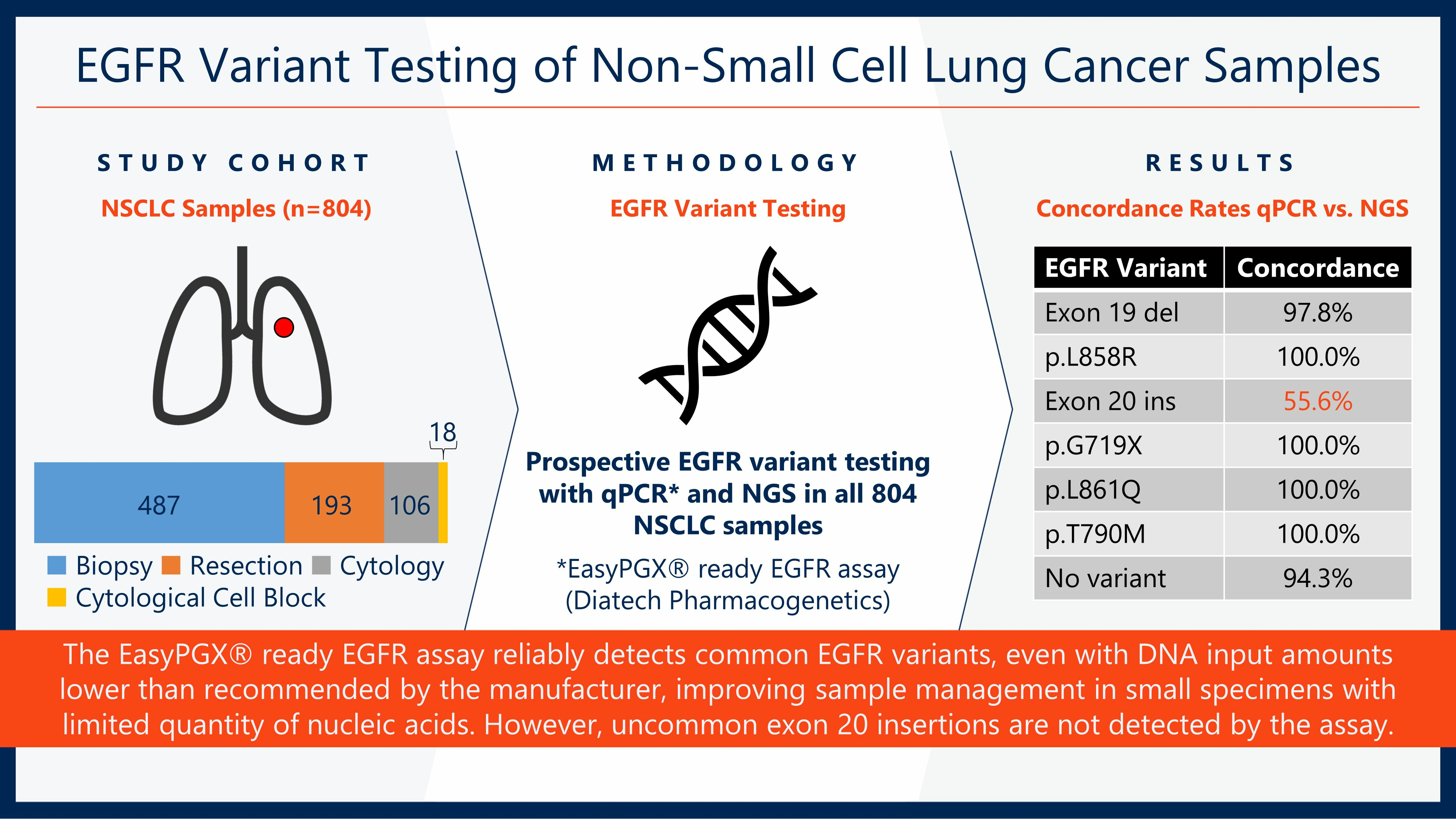 EGFR Variant Testing of Non-Small Cell Lung Cancer Samples

STUDY COHORT

NSCLC Samples (n=804)

18

487 193 106

Biopsy Resection Cytology
Cytological Cell Block

METHODOLOGY

EGFR Variant Testing

Prospective EGFR variant testing with qPCR* and NGS in all 804 NSCLC samples

*EasyPGX® ready EGFR assay (Diatech Pharmacogenetics)

RESULTS

Concordance Rates qPCR vs. NGS

| EGFR Variant | Concordance |
|---|---|
| Exon 19 del | 97.8% |
| p.L858R | 100.0% |
| Exon 20 ins | 55.6% |
| p.G719X | 100.0% |
| p.L861Q | 100.0% |
| p.T790M | 100.0% |
| No variant | 94.3% |

The EasyPGX® ready EGFR assay reliably detects common EGFR variants, even with DNA input amounts lower than recommended by the manufacturer, improving sample management in small specimens with limited quantity of nucleic acids. However, uncommon exon 20 insertions are not detected by the assay.